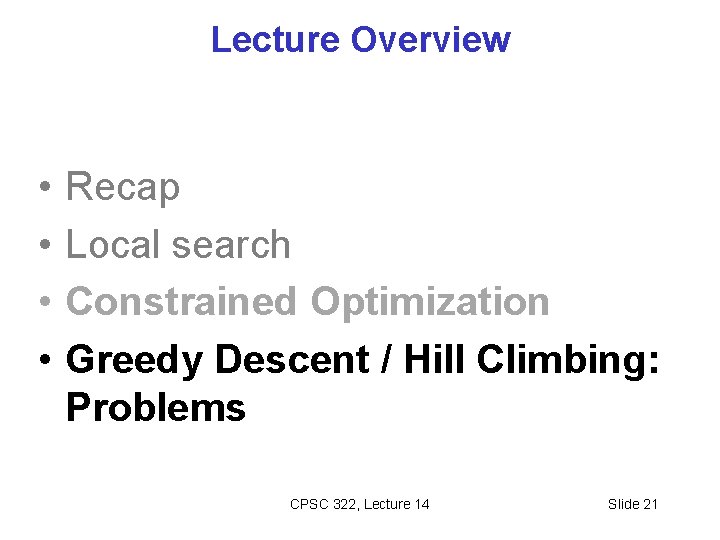 Lecture Overview

• Recap
• Local search
• Constrained Optimization
• Greedy Descent / Hill Climbing: Problems

CPSC 322, Lecture 14

Slide 21